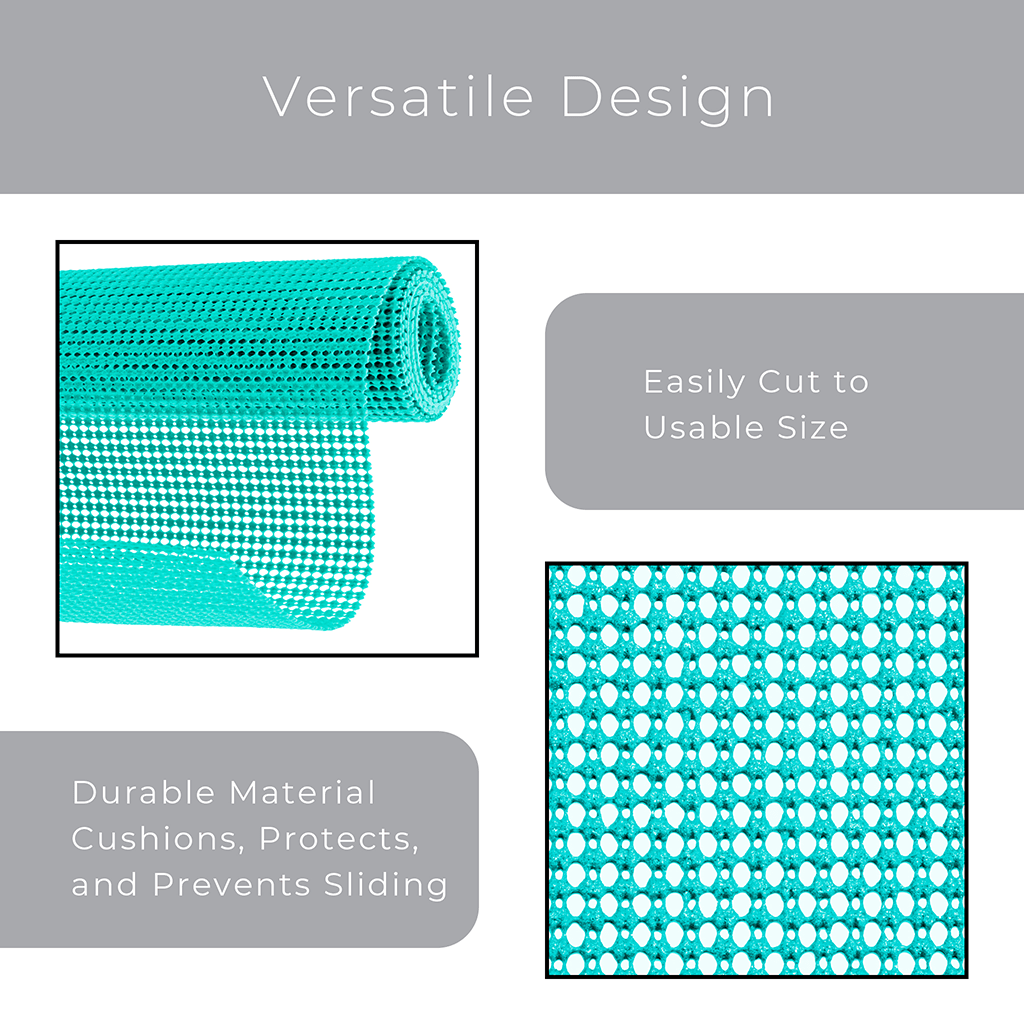 Versatile Design

Easily Cut to Usable Size

Durable Material Cushions, Protects, and Prevents Sliding